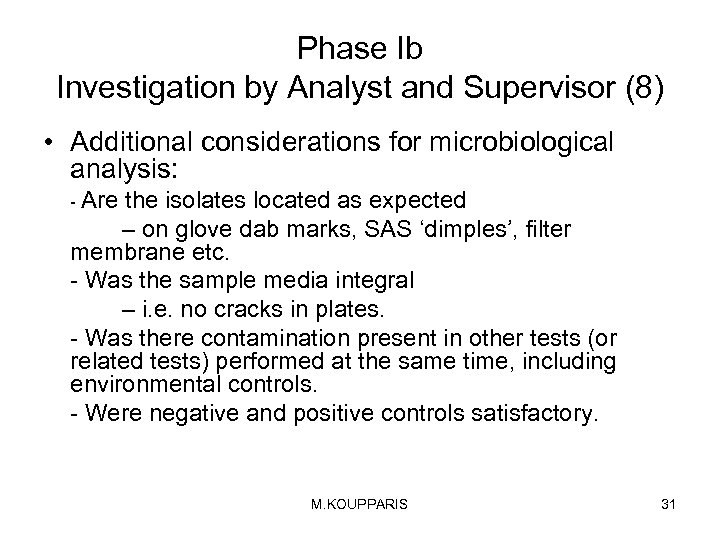 Phase Ib
Investigation by Analyst and Supervisor (8)

• Additional considerations for microbiological analysis:

- Are the isolates located as expected

– on glove dab marks, SAS ‘dimples’, filter membrane etc.

- Was the sample media integral

– i.e. no cracks in plates.

- Was there contamination present in other tests (or related tests) performed at the same time, including environmental controls.

- Were negative and positive controls satisfactory.

M.KOUPPARIS

31